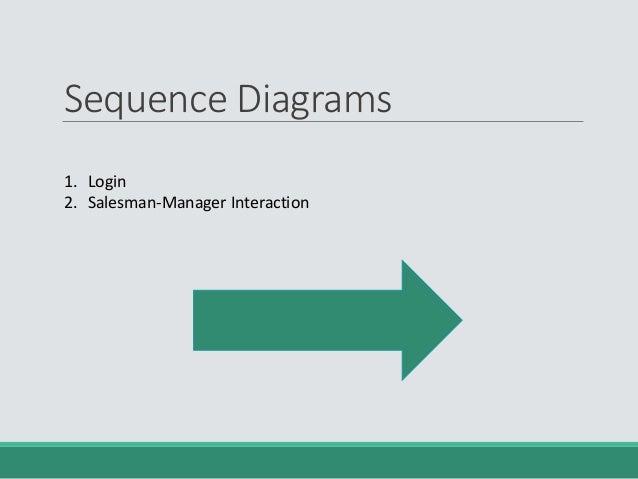 Sequence Diagrams

1. Login
2. Salesman-Manager Interaction